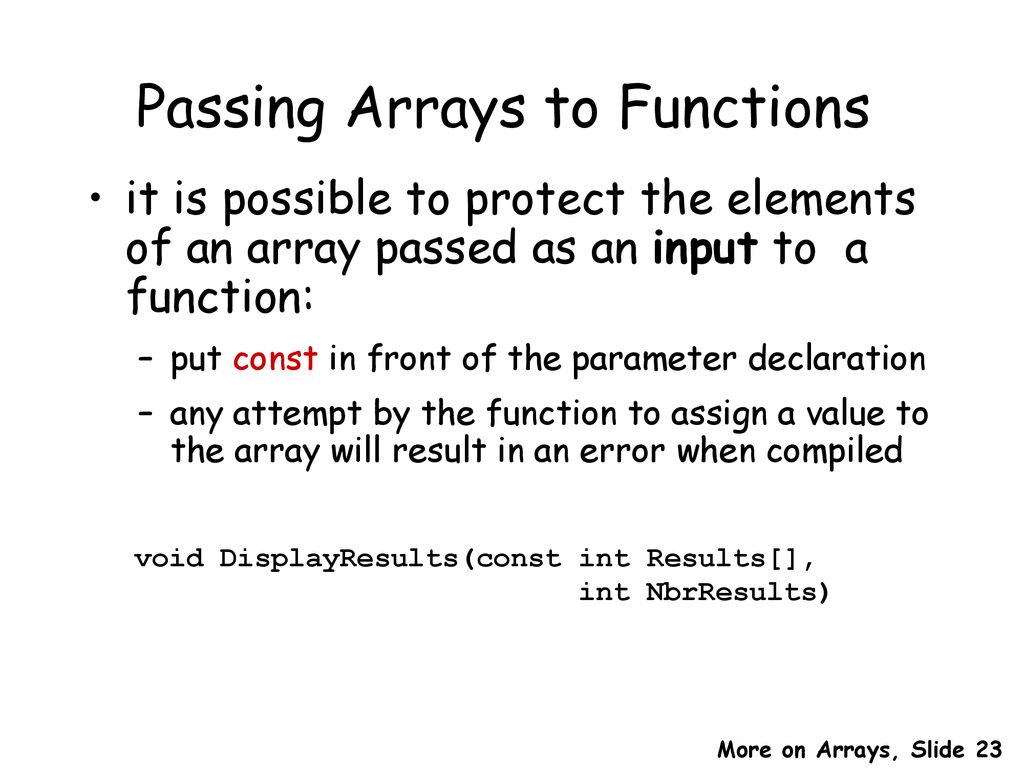 Passing Arrays to Functions

• it is possible to protect the elements of an array passed as an input to a function:

– put const in front of the parameter declaration

– any attempt by the function to assign a value to the array will result in an error when compiled

void DisplayResults(const int Results[],
                    int NbrResults)

More on Arrays, Slide 23